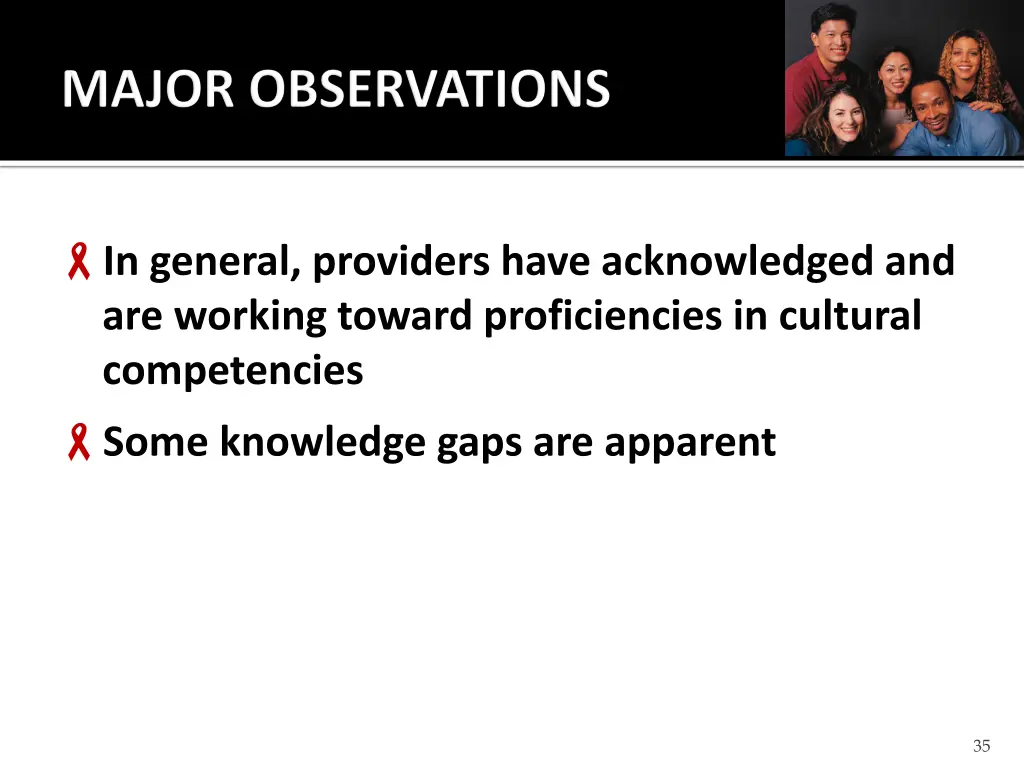 MAJOR OBSERVATIONS

In general, providers have acknowledged and are working toward proficiencies in cultural competencies

Some knowledge gaps are apparent

35